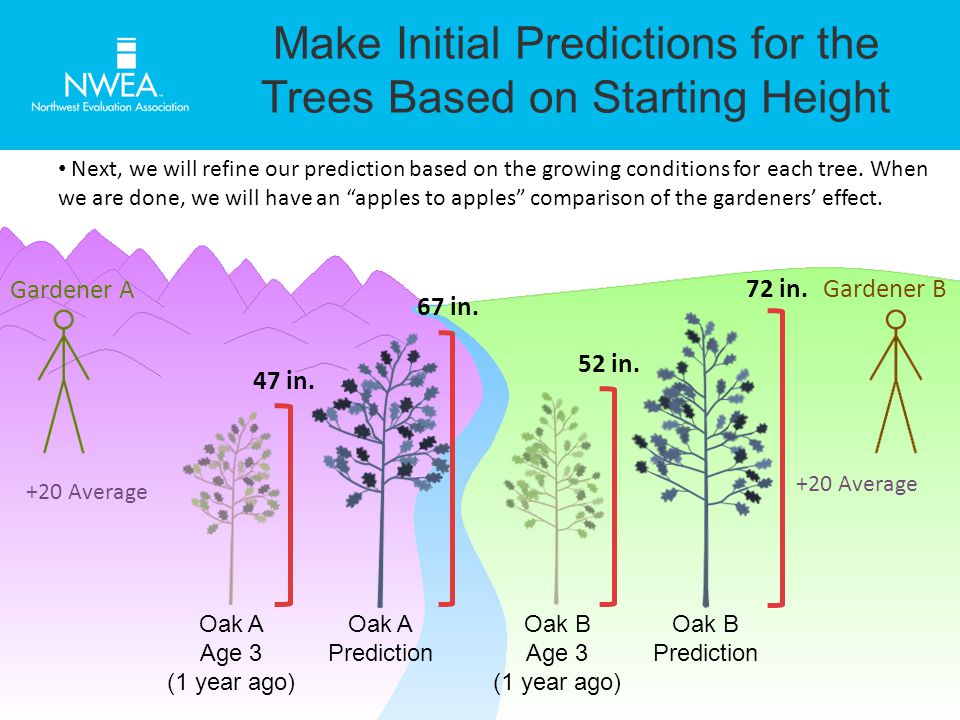 NWEA
Northwest Evaluation Association

Make Initial Predictions for the Trees Based on Starting Height

• Next, we will refine our prediction based on the growing conditions for each tree. When we are done, we will have an "apples to apples" comparison of the gardeners' effect.

Gardener A

+20 Average

47 in.

67 in.

52 in.

72 in.

Gardener B

+20 Average

Oak A
Age 3
(1 year ago)

Oak A
Prediction

Oak B
Age 3
(1 year ago)

Oak B
Prediction